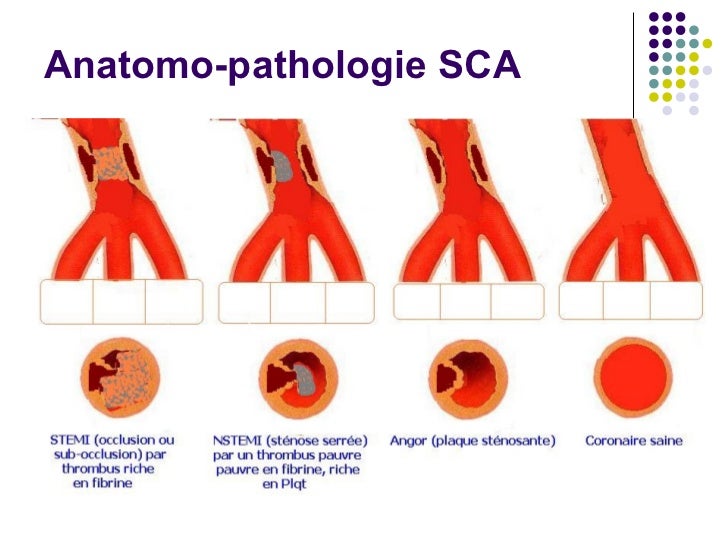 Anatomo-pathologie SCA

STEMI (occlusion ou sub-occlusion) par thrombus riche en fibrine

NSTEMI (sténose serrée) par un thrombus pauvre pauvre en fibrine, riche en Plqt

Angor (plaque sténosante)

Coronaire saine